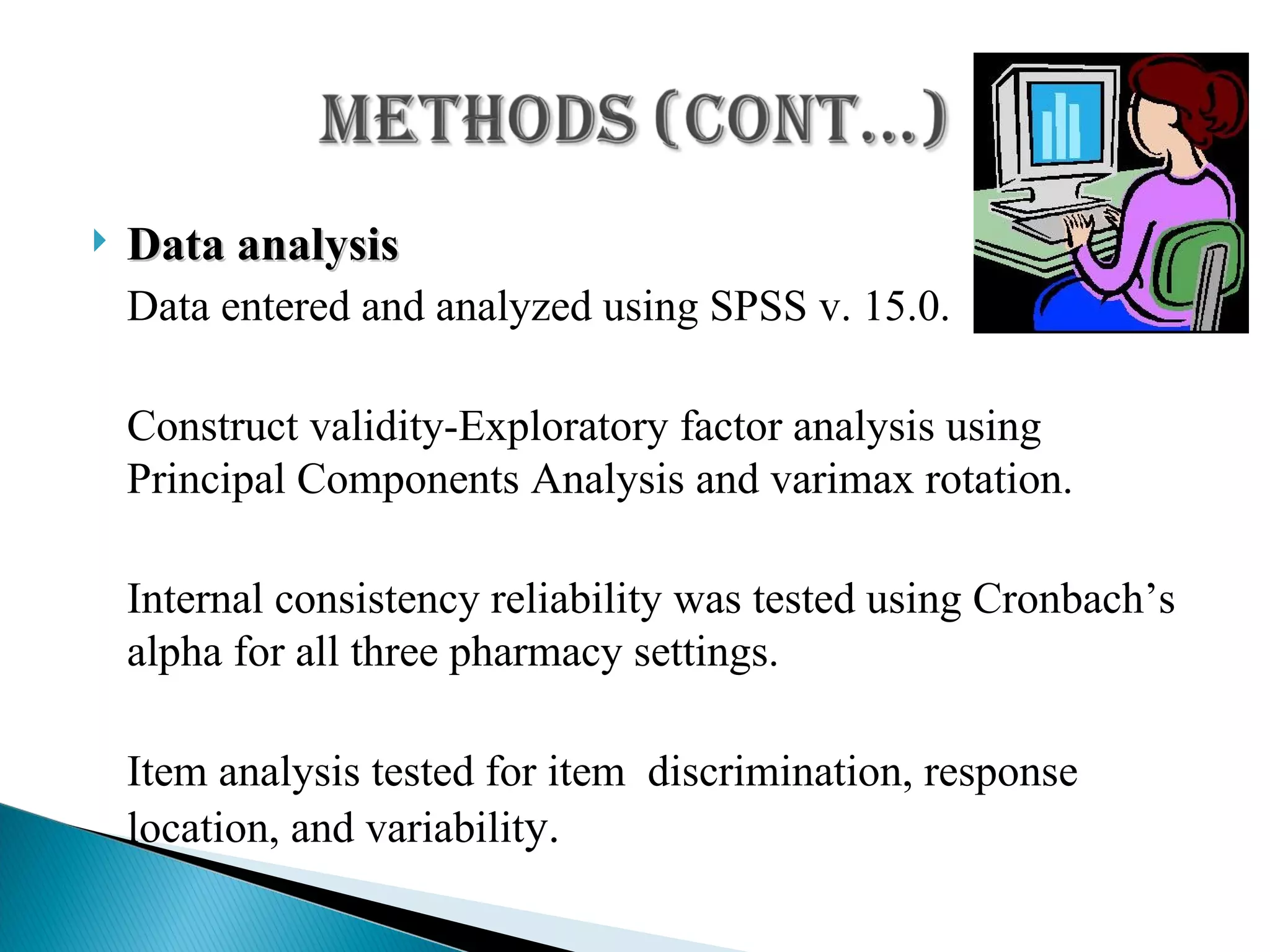 METHODS (CONT…)

Data analysis

Data entered and analyzed using SPSS v. 15.0.

Construct validity-Exploratory factor analysis using Principal Components Analysis and varimax rotation.

Internal consistency reliability was tested using Cronbach’s alpha for all three pharmacy settings.

Item analysis tested for item discrimination, response location, and variability.